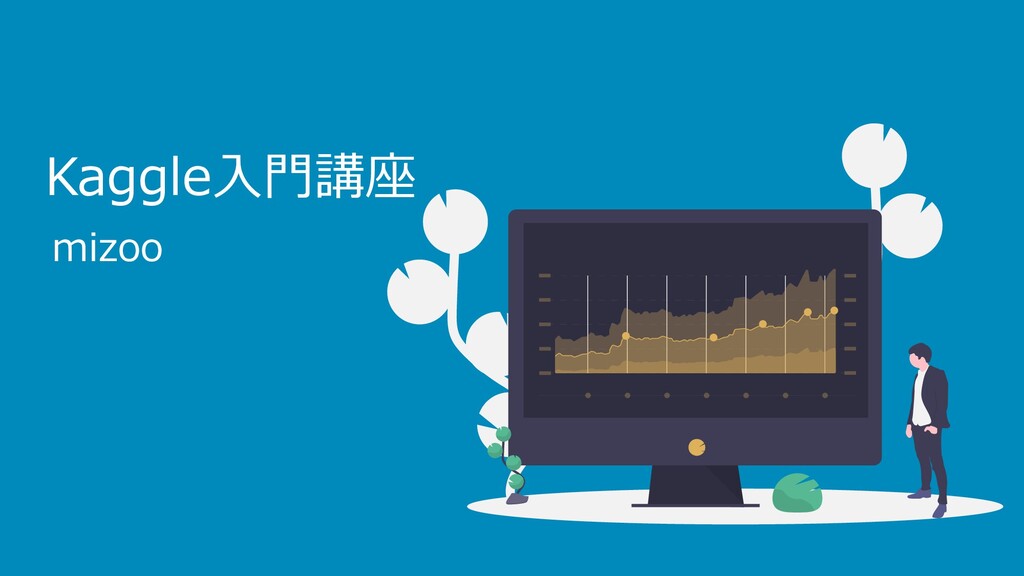 Kaggle入門講座

mizoo